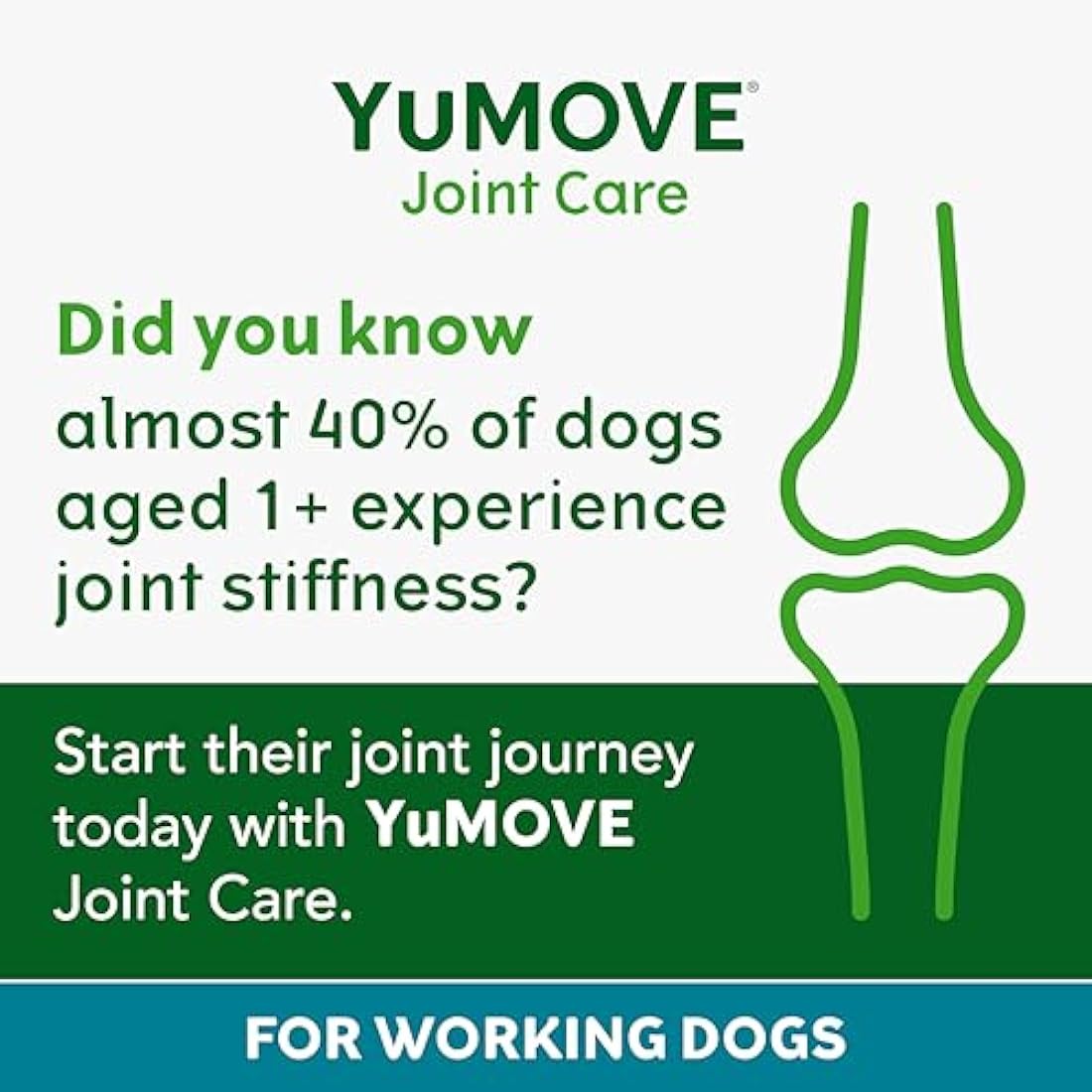 YuMOVE®
Joint Care

Did you know
almost 40% of dogs aged 1+ experience joint stiffness?

Start their joint journey today with YuMOVE Joint Care.

FOR WORKING DOGS